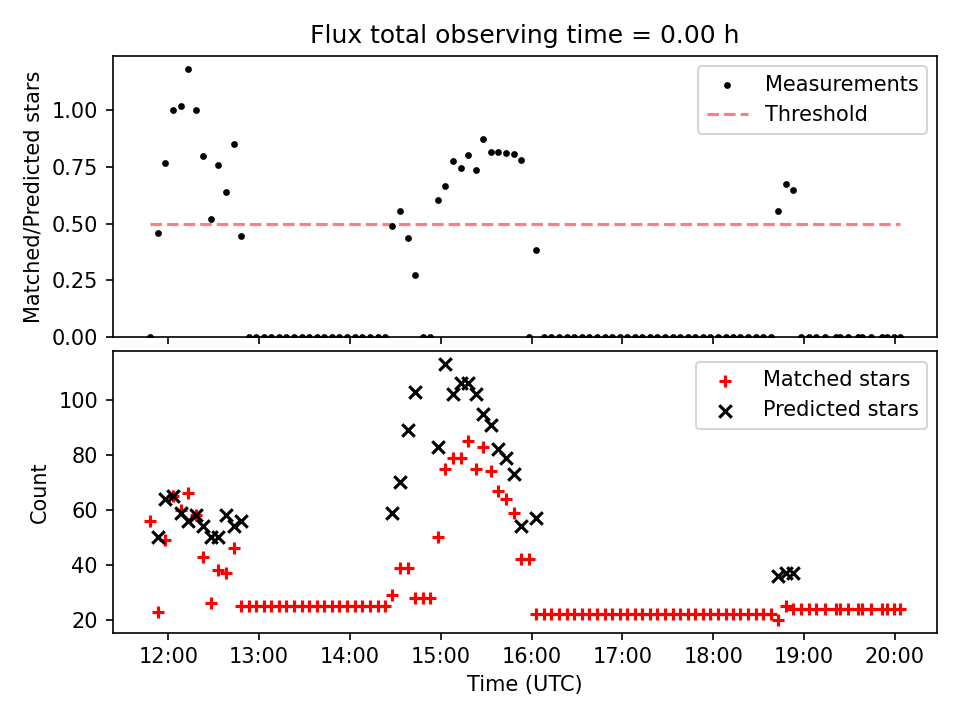 Flux total observing time = 0.00 h

Matched/Predicted stars

1.00
0.75
0.50
0.25
0.00

Measurements
Threshold

Count

100
80
60
40
20

Matched stars
Predicted stars

12:00
13:00
14:00
15:00
16:00
17:00
18:00
19:00
20:00

Time (UTC)